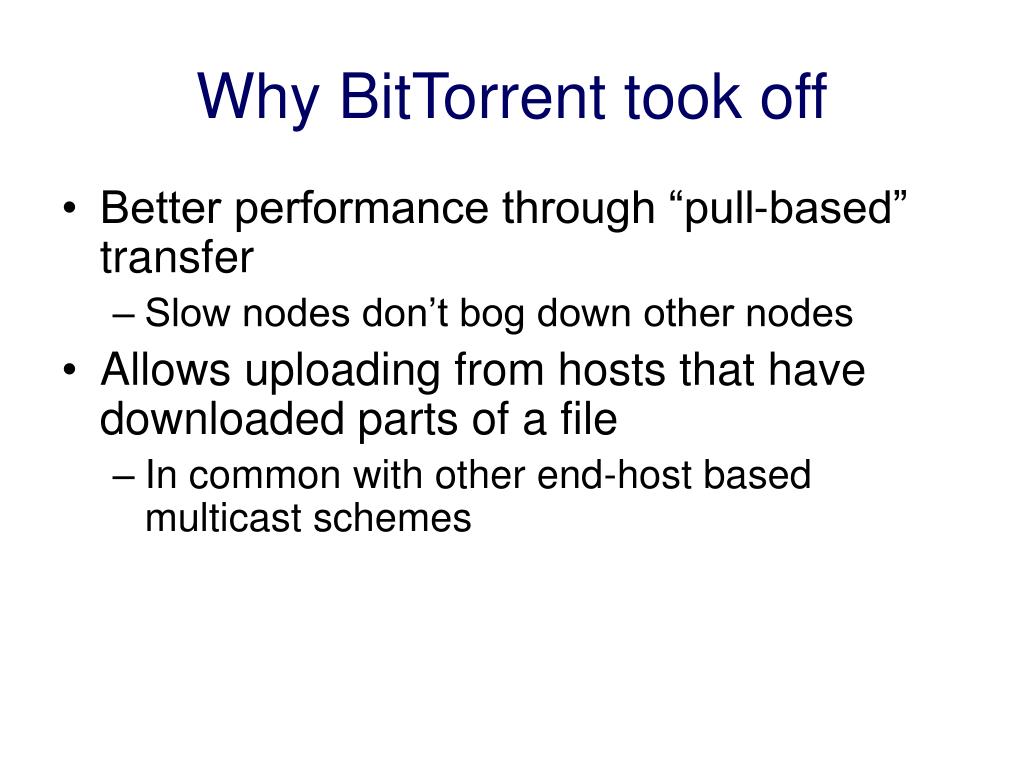 Why BitTorrent took off

• Better performance through “pull-based” transfer
– Slow nodes don’t bog down other nodes
• Allows uploading from hosts that have downloaded parts of a file
– In common with other end-host based multicast schemes